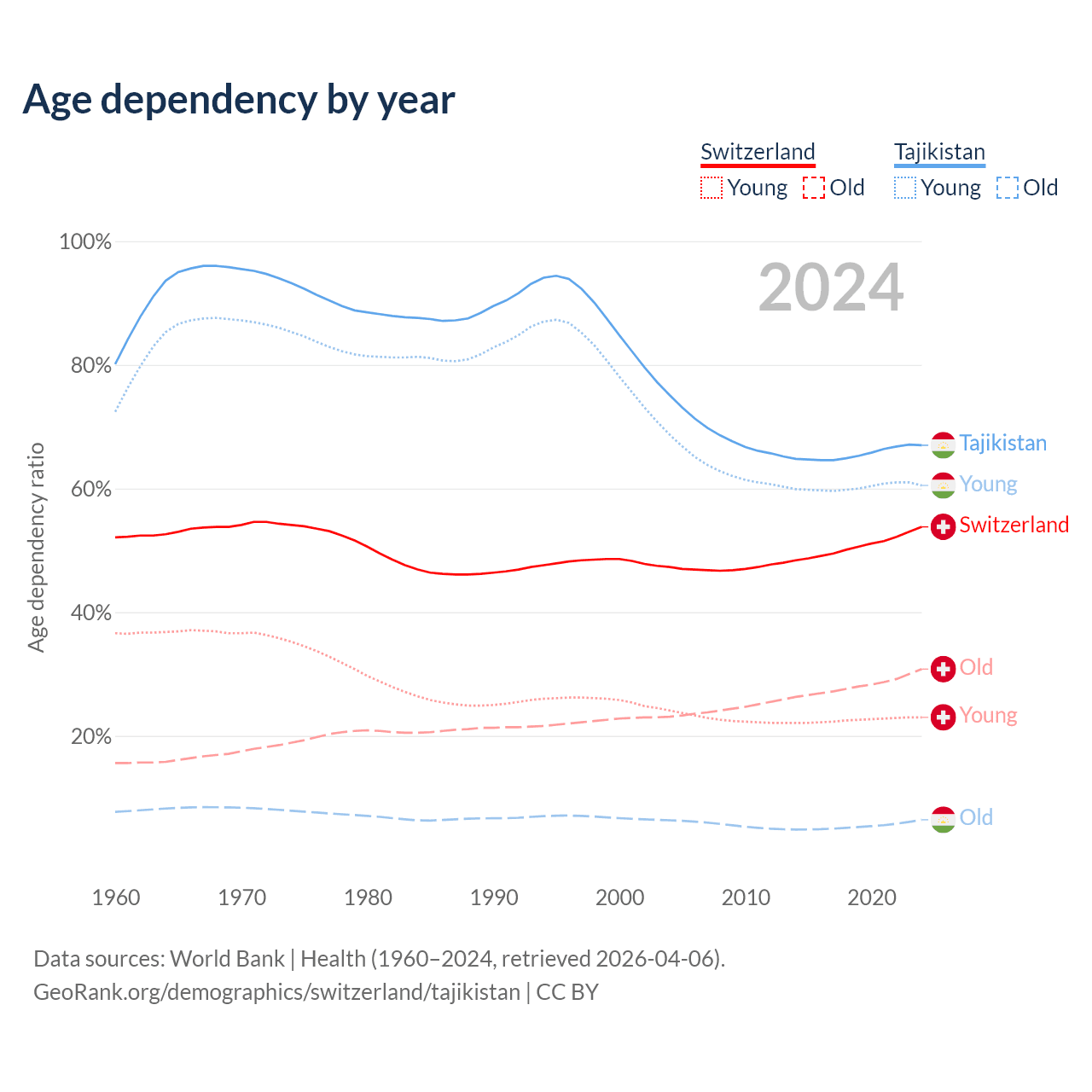 Age dependency by year

Switzerland
Young Old

Tajikistan
Young Old

2024

Age dependency ratio

100%
80%
60%
40%
20%

Tajikistan
Young
Switzerland
Old
Young
Old

1960 1970 1980 1990 2000 2010 2020

Data sources: World Bank | Health (1960–2024, retrieved 2026-04-06).
GeoRank.org/demographics/switzerland/tajikistan | CC BY